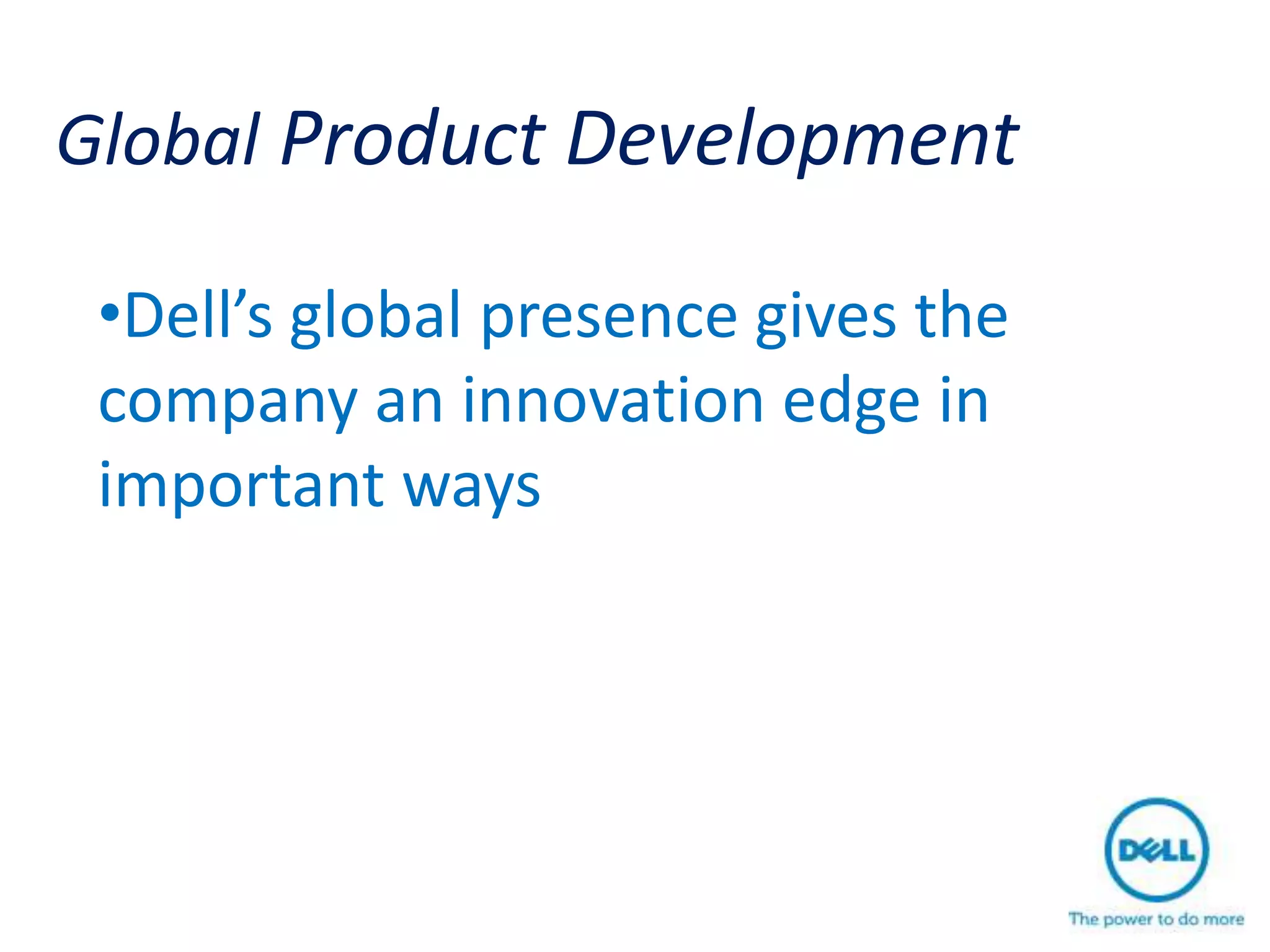 Global Product Development

•Dell’s global presence gives the company an innovation edge in important ways

DELL

The power to do more